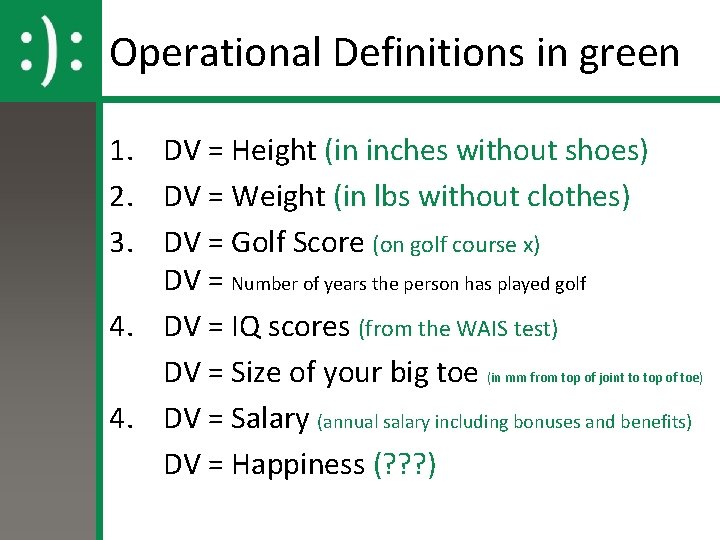 :):

Operational Definitions in green

1. DV = Height (in inches without shoes)
2. DV = Weight (in lbs without clothes)
3. DV = Golf Score (on golf course x)
DV = Number of years the person has played golf
4. DV = IQ scores (from the WAIS test)
DV = Size of your big toe (in mm from top of joint to top of toe)
4. DV = Salary (annual salary including bonuses and benefits)
DV = Happiness (???)